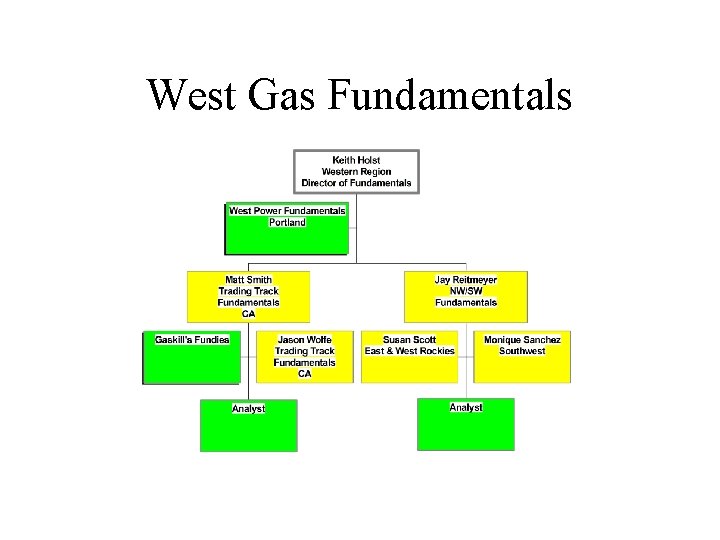 West Gas Fundamentals

Keith Holst
Western Region
Director of Fundamentals

West Power Fundamentals
Portland

Matt Smith
Trading Track
Fundamentals
CA

Jay Reitmeyer
NW/SW
Fundamentals

Gaskill's Fundies

Jason Wolfe
Trading Track
Fundamentals
CA

Susan Scott
East & West Rockies

Monique Sanchez
Southwest

Analyst

Analyst